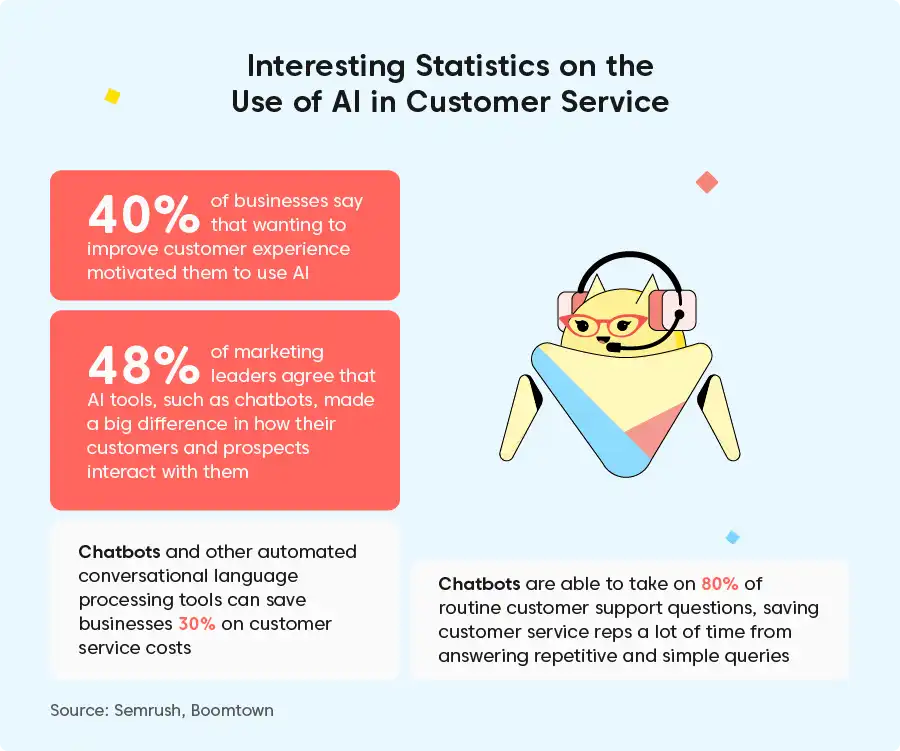 Interesting Statistics on the Use of AI in Customer Service

40% of businesses say that wanting to improve customer experience motivated them to use AI

48% of marketing leaders agree that AI tools, such as chatbots, made a big difference in how their customers and prospects interact with them

Chatbots and other automated conversational language processing tools can save businesses 30% on customer service costs

Chatbots are able to take on 80% of routine customer support questions, saving customer service reps a lot of time from answering repetitive and simple queries

Source: Semrush, Boomtown